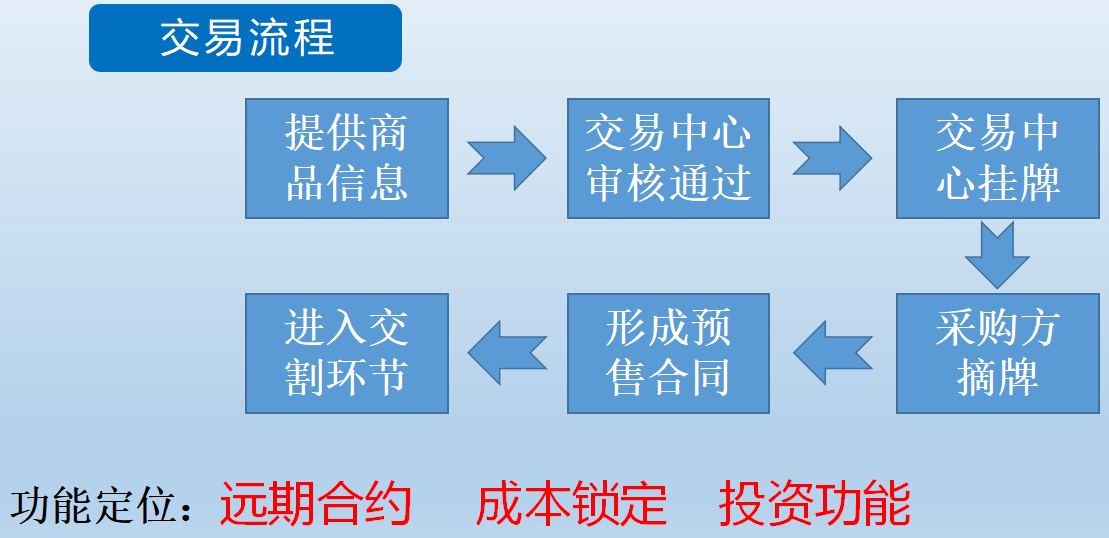 交易流程

提供商品信息

交易中心审核通过

交易中心挂牌

采购方摘牌

形成预售合同

进入交割环节

功能定位：远期合约　成本锁定　投资功能